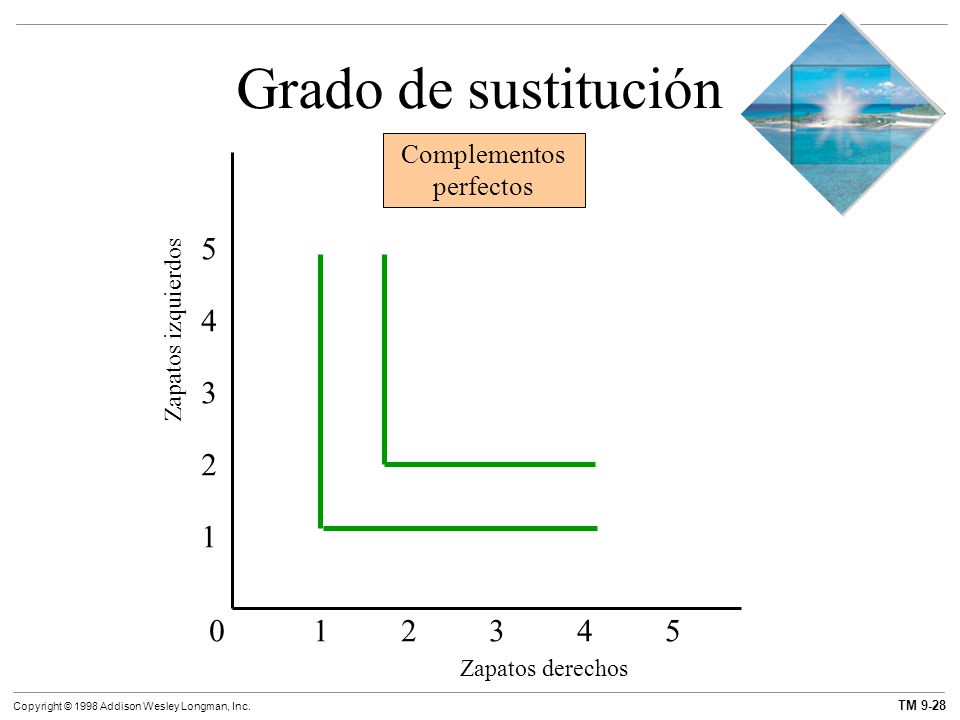 Grado de sustitución

Complementos perfectos

Zapatos izquierdos

5
4
3
2
1
0

1 2 3 4 5

Zapatos derechos

Copyright © 1998 Addison Wesley Longman, Inc.

TM 9-28